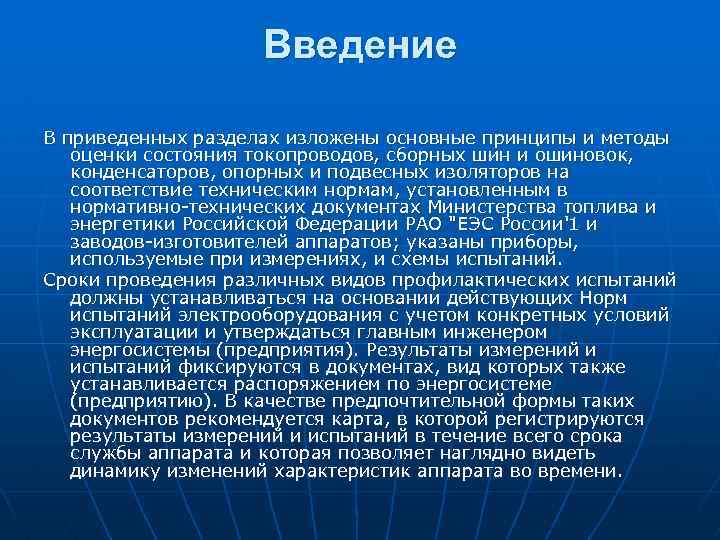 Введение

В приведенных разделах изложены основные принципы и методы оценки состояния токопроводов, сборных шин и ошиновок, конденсаторов, опорных и подвесных изоляторов на соответствие техническим нормам, установленным в нормативно-технических документах Министерства топлива и энергетики Российской Федерации РАО "ЕЭС России'1 и заводов-изготовителей аппаратов; указаны приборы, используемые при измерениях, и схемы испытаний.

Сроки проведения различных видов профилактических испытаний должны устанавливаться на основании действующих Норм испытаний электрооборудования с учетом конкретных условий эксплуатации и утверждаться главным инженером энергосистемы (предприятия). Результаты измерений и испытаний фиксируются в документах, вид которых также устанавливается распоряжением по энергосистеме (предприятию). В качестве предпочтительной формы таких документов рекомендуется карта, в которой регистрируются результаты измерений и испытаний в течение всего срока службы аппарата и которая позволяет наглядно видеть динамику изменений характеристик аппарата во времени.